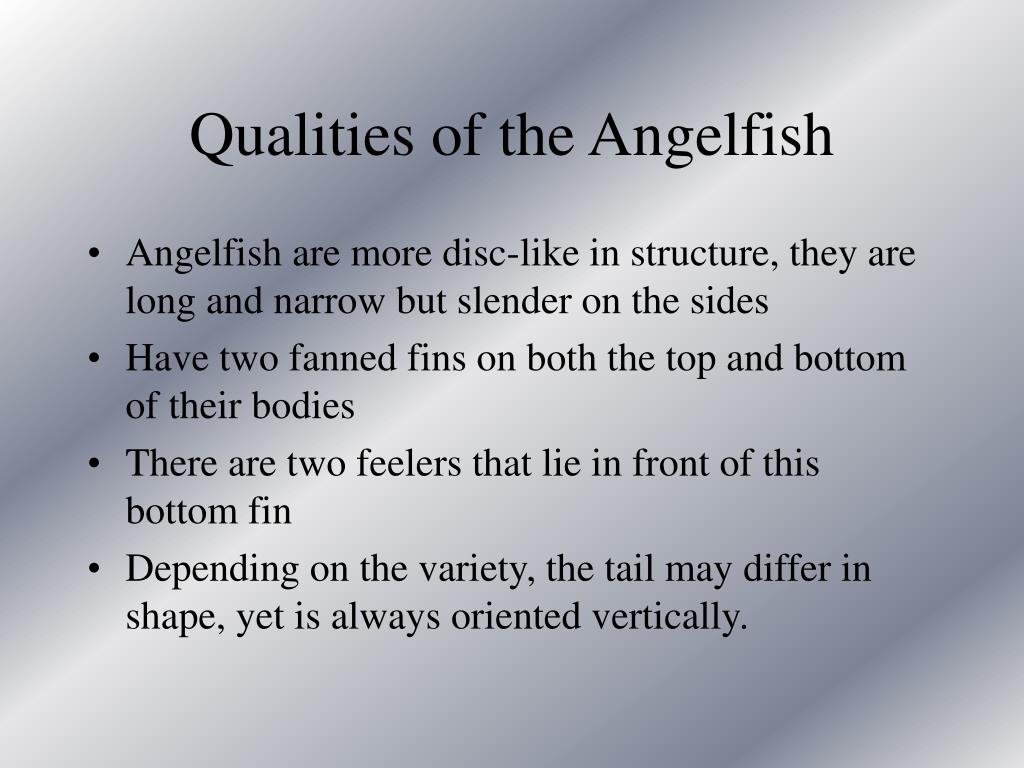 Qualities of the Angelfish

• Angelfish are more disc-like in structure, they are long and narrow but slender on the sides
• Have two fanned fins on both the top and bottom of their bodies
• There are two feelers that lie in front of this bottom fin
• Depending on the variety, the tail may differ in shape, yet is always oriented vertically.